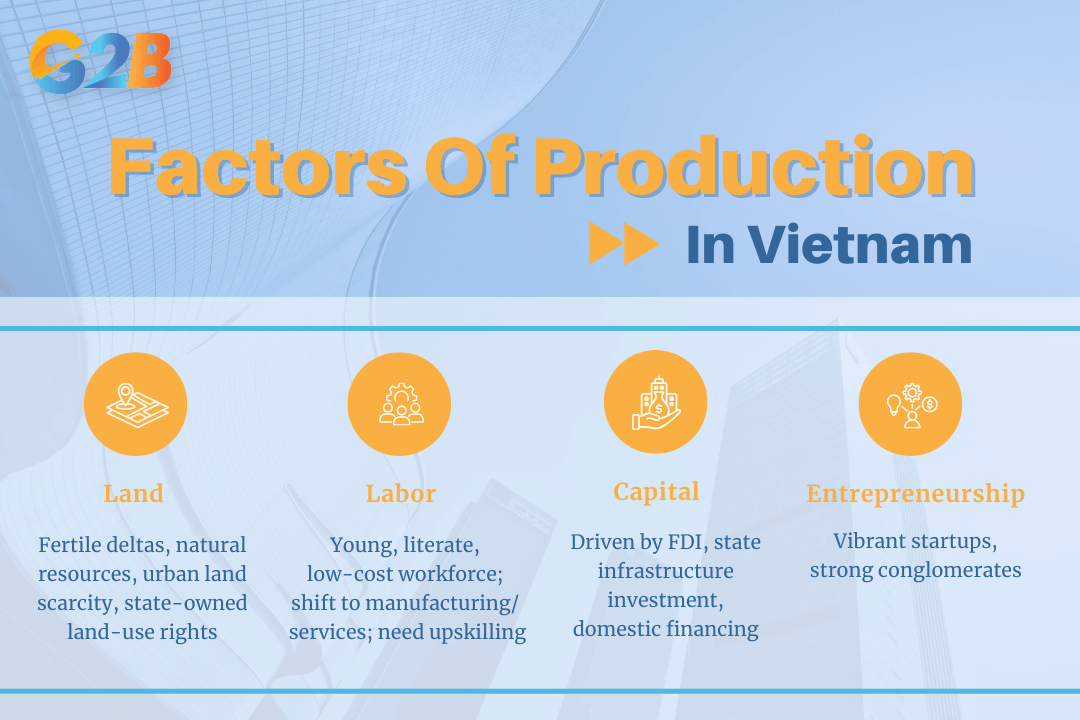 G2B

Factors Of Production

In Vietnam

Land

Fertile deltas, natural resources, urban land scarcity, state-owned land-use rights

Labor

Young, literate, low-cost workforce; shift to manufacturing/ services; need upskilling

Capital

Driven by FDI, state infrastructure investment, domestic financing

Entrepreneurship

Vibrant startups, strong conglomerates